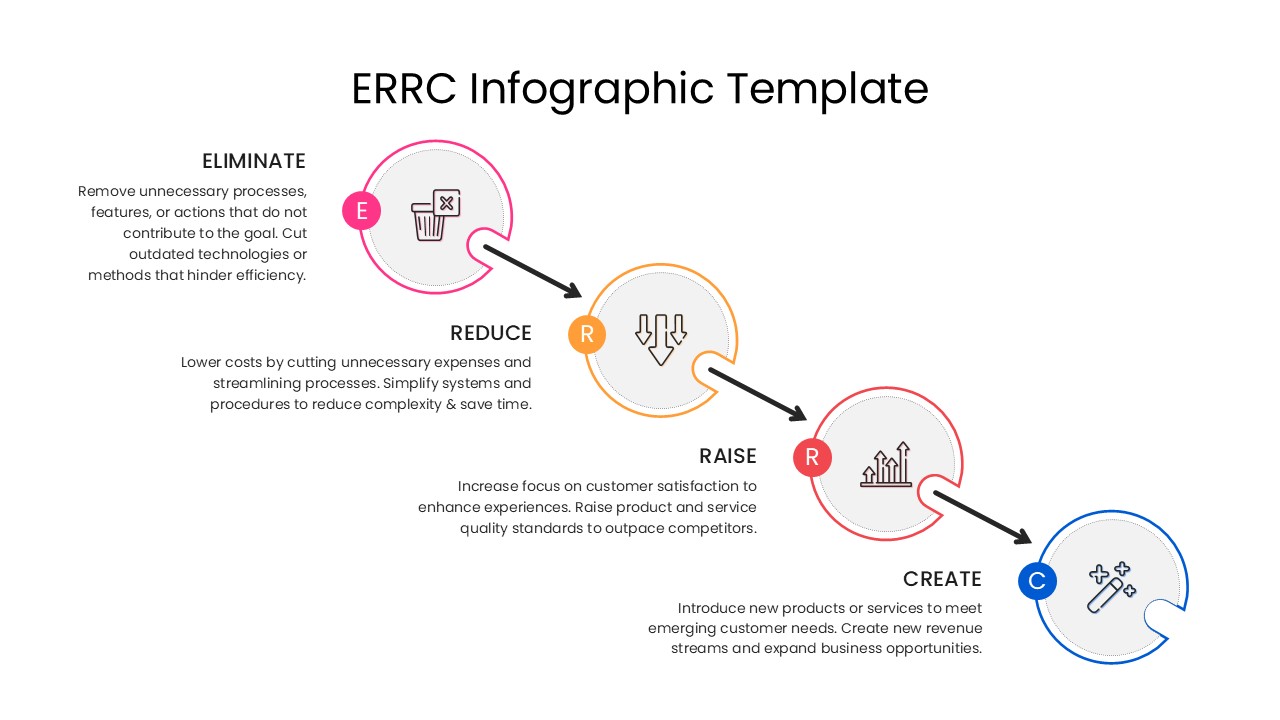 ERRC Infographic Template

ELIMINATE

Remove unnecessary processes, features, or actions that do not contribute to the goal. Cut outdated technologies or methods that hinder efficiency.

E

REDUCE

Lower costs by cutting unnecessary expenses and streamlining processes. Simplify systems and procedures to reduce complexity & save time.

R

RAISE

Increase focus on customer satisfaction to enhance experiences. Raise product and service quality standards to outpace competitors.

R

CREATE

Introduce new products or services to meet emerging customer needs. Create new revenue streams and expand business opportunities.

C